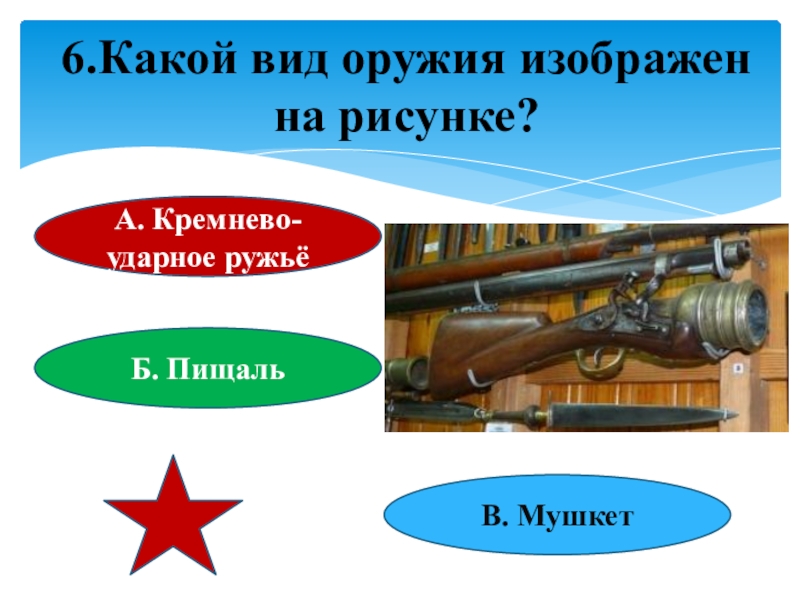 6.Какой вид оружия изображен на рисунке?

А. Кремнево-ударное ружьё

Б. Пищаль

В. Мушкет